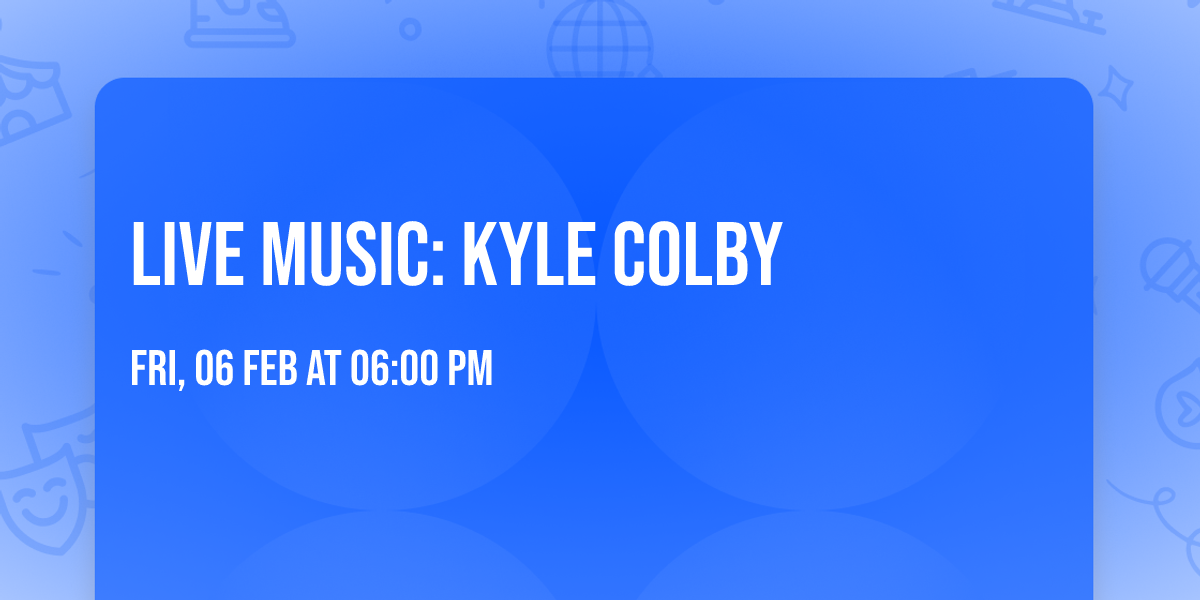 LIVE MUSIC: KYLE COLBY

FRI, 06 FEB AT 06:00 PM